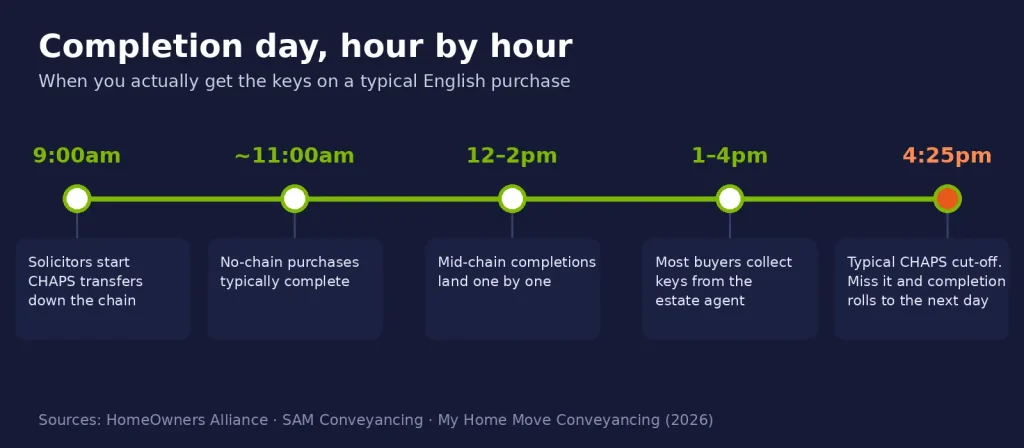 Completion day, hour by hour

When you actually get the keys on a typical English purchase

9:00am

Solicitors start CHAPS transfers down the chain

~11:00am

No-chain purchases typically complete

12–2pm

Mid-chain completions land one by one

1–4pm

Most buyers collect keys from the estate agent

4:25pm

Typical CHAPS cut-off. Miss it and completion rolls to the next day

Sources: HomeOwners Alliance · SAM Conveyancing · My Home Move Conveyancing (2026)